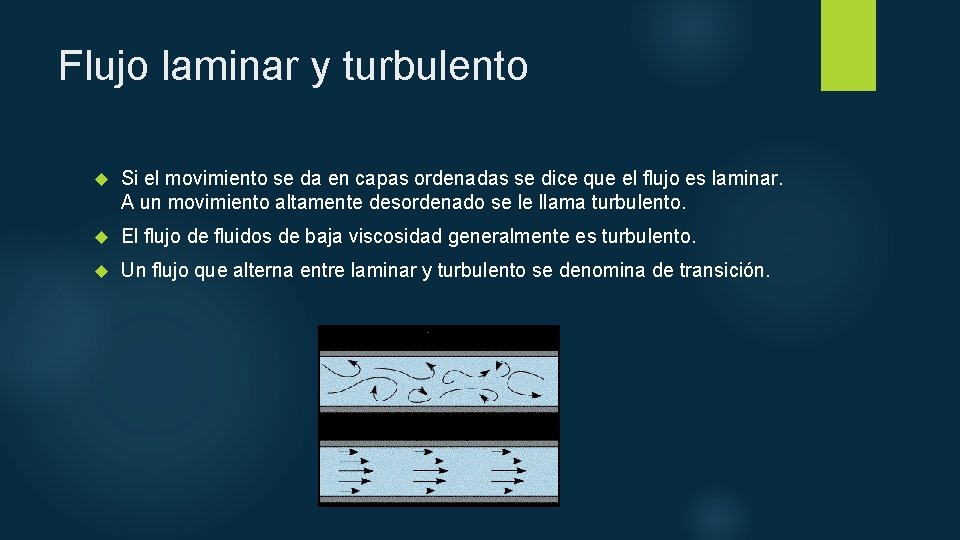 Flujo laminar y turbulento

Si el movimiento se da en capas ordenadas se dice que el flujo es laminar. A un movimiento altamente desordenado se le llama turbulento.

El flujo de fluidos de baja viscosidad generalmente es turbulento.

Un flujo que alterna entre laminar y turbulento se denomina de transición.